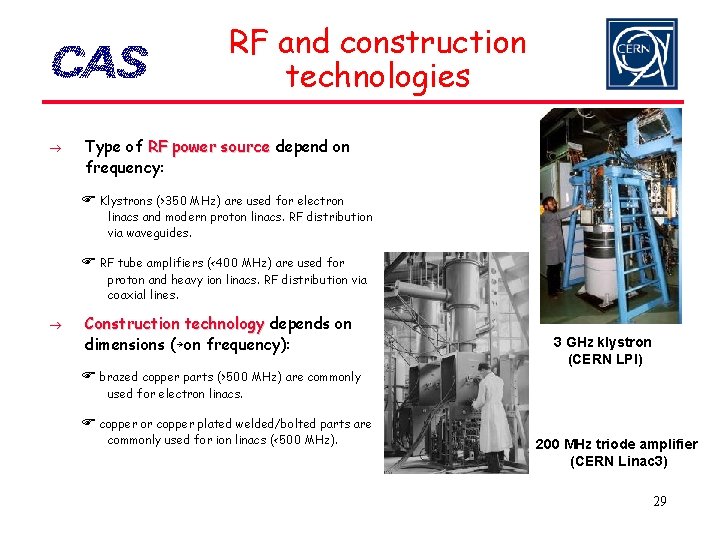 CAS

RF and construction technologies

CERN

→ Type of RF power source depend on frequency:

☞ Klystrons (>350 MHz) are used for electron linacs and modern proton linacs. RF distribution via waveguides.

☞ RF tube amplifiers (<400 MHz) are used for proton and heavy ion linacs. RF distribution via coaxial lines.

→ Construction technology depends on dimensions (→on frequency):

☞ brazed copper parts (>500 MHz) are commonly used for electron linacs.

☞ copper or copper plated welded/bolted parts are commonly used for ion linacs (<500 MHz).

3 GHz klystron (CERN LPI)

200 MHz triode amplifier (CERN Linac3)

29